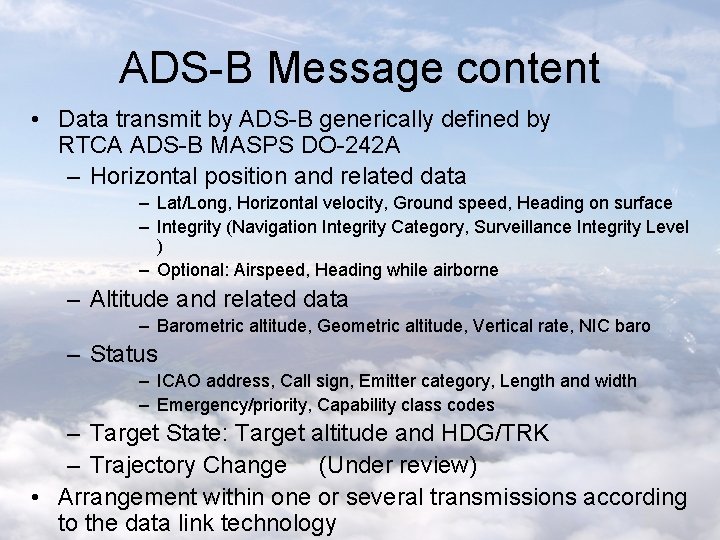 ADS-B Message content

• Data transmit by ADS-B generically defined by RTCA ADS-B MASPS DO-242A

– Horizontal position and related data

– Lat/Long, Horizontal velocity, Ground speed, Heading on surface

– Integrity (Navigation Integrity Category, Surveillance Integrity Level )

– Optional: Airspeed, Heading while airborne

– Altitude and related data

– Barometric altitude, Geometric altitude, Vertical rate, NIC baro

– Status

– ICAO address, Call sign, Emitter category, Length and width

– Emergency/priority, Capability class codes

– Target State: Target altitude and HDG/TRK

– Trajectory Change (Under review)

• Arrangement within one or several transmissions according to the data link technology